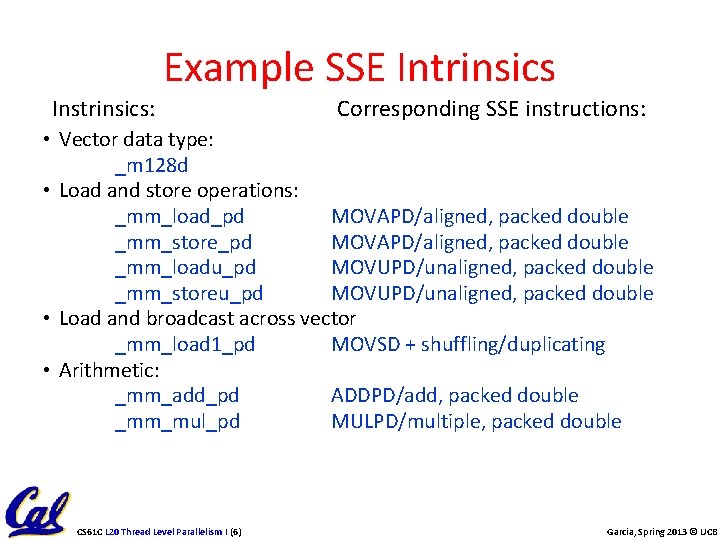 Example SSE Intrinsics

Instrinsics: Corresponding SSE instructions:

• Vector data type:
_m128d
• Load and store operations:
_mm_load_pd MOVAPD/aligned, packed double
_mm_store_pd MOVAPD/aligned, packed double
_mm_loadu_pd MOVUPD/unaligned, packed double
_mm_storeu_pd MOVUPD/unaligned, packed double
• Load and broadcast across vector
_mm_load1_pd MOVSD + shuffling/duplicating
• Arithmetic:
_mm_add_pd ADDPD/add, packed double
_mm_mul_pd MULPD/multiple, packed double

Cal

CS61C L20 Thread Level Parallelism I (6)

Garcia, Spring 2013 © UCB